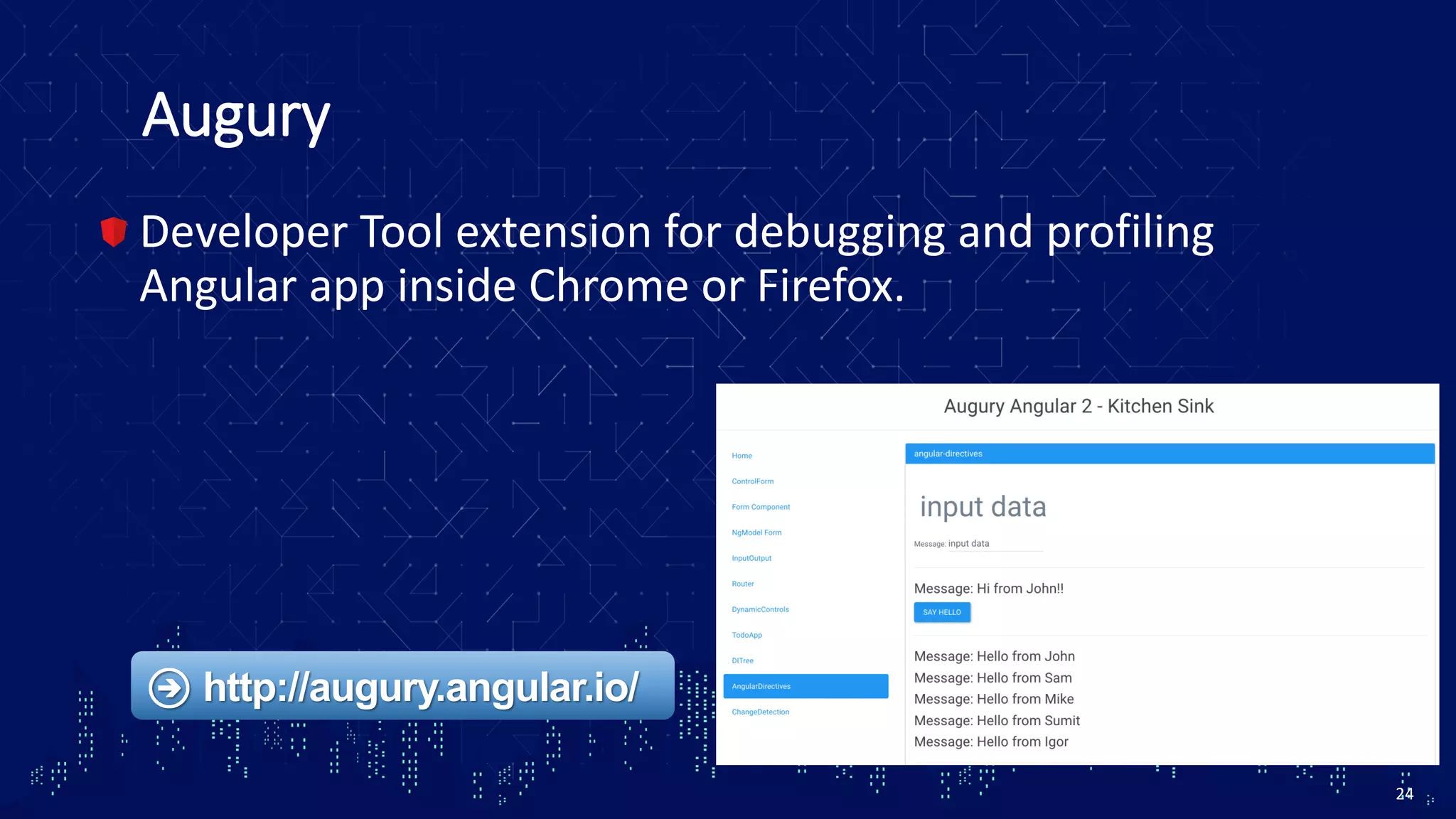 Augury

Developer Tool extension for debugging and profiling Angular app inside Chrome or Firefox.

http://augury.angular.io/

Augury Angular 2 - Kitchen Sink

Home
ControlForm
Form Component
NgModel Form
InputOutput
Router
DynamicControls
TodoApp
DITree
AngularDirectives
ChangeDetection

angular-directives

input data

Message: input data

Message: Hi from John!!

SAY HELLO

Message: Hello from John
Message: Hello from Sam
Message: Hello from Mike
Message: Hello from Sumit
Message: Hello from Igor

24